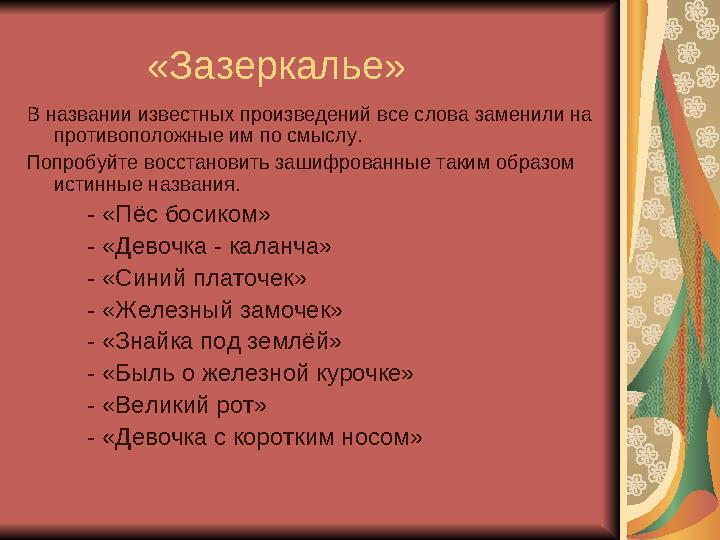 «Зазеркалье»

В названии известных произведений все слова заменили на противоположные им по смыслу.

Попробуйте восстановить зашифрованные таким образом истинные названия.

- «Пёс босиком»
- «Девочка - каланча»
- «Синий платочек»
- «Железный замочек»
- «Знайка под землёй»
- «Быль о железной курочке»
- «Великий рот»
- «Девочка с коротким носом»